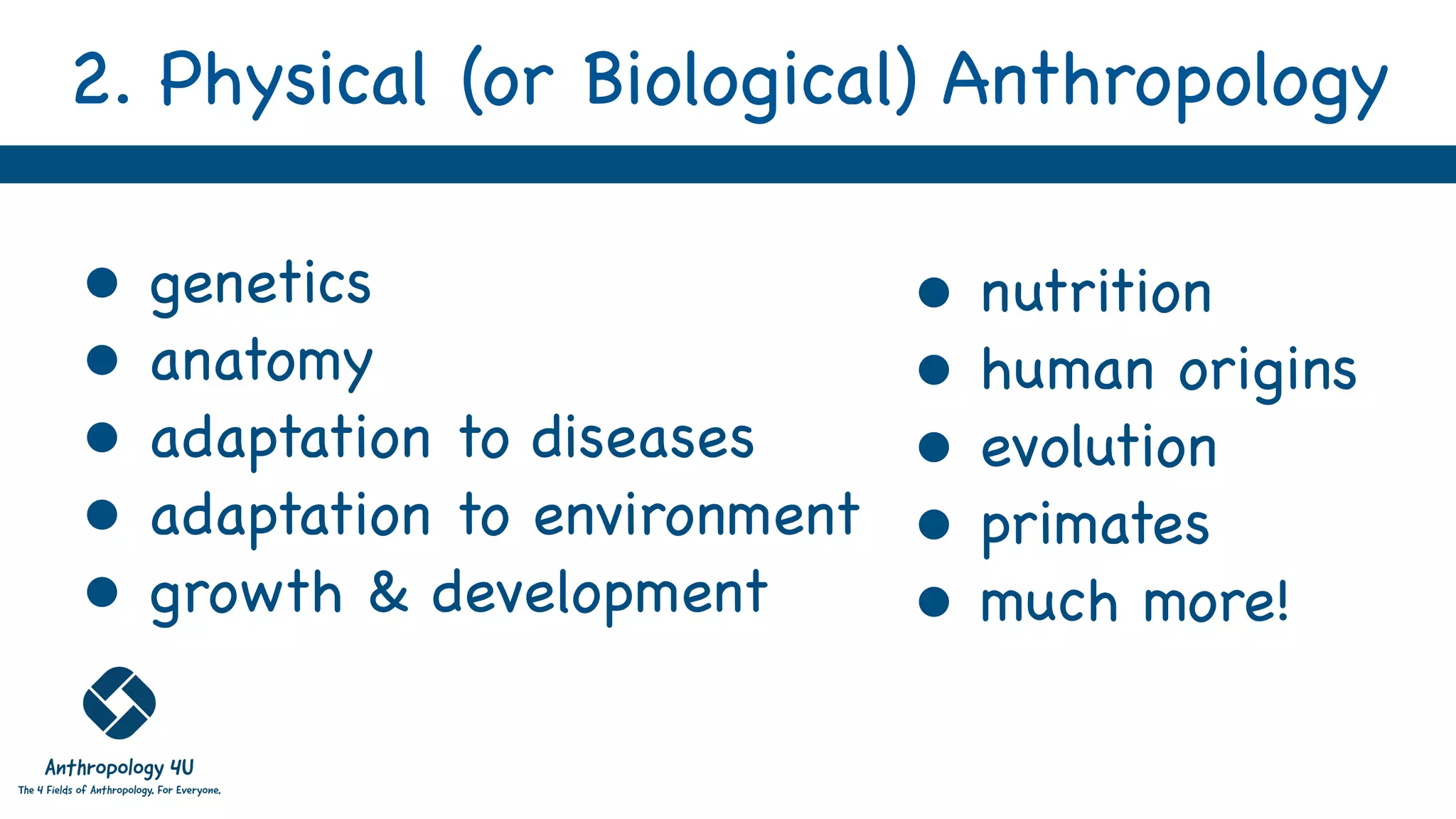 2. Physical (or Biological) Anthropology

- genetics
- anatomy
- adaptation to diseases
- adaptation to environment
- growth & development

- nutrition
- human origins
- evolution
- primates
- much more!

Anthropology 4U
The 4 Fields of Anthropology. For Everyone.